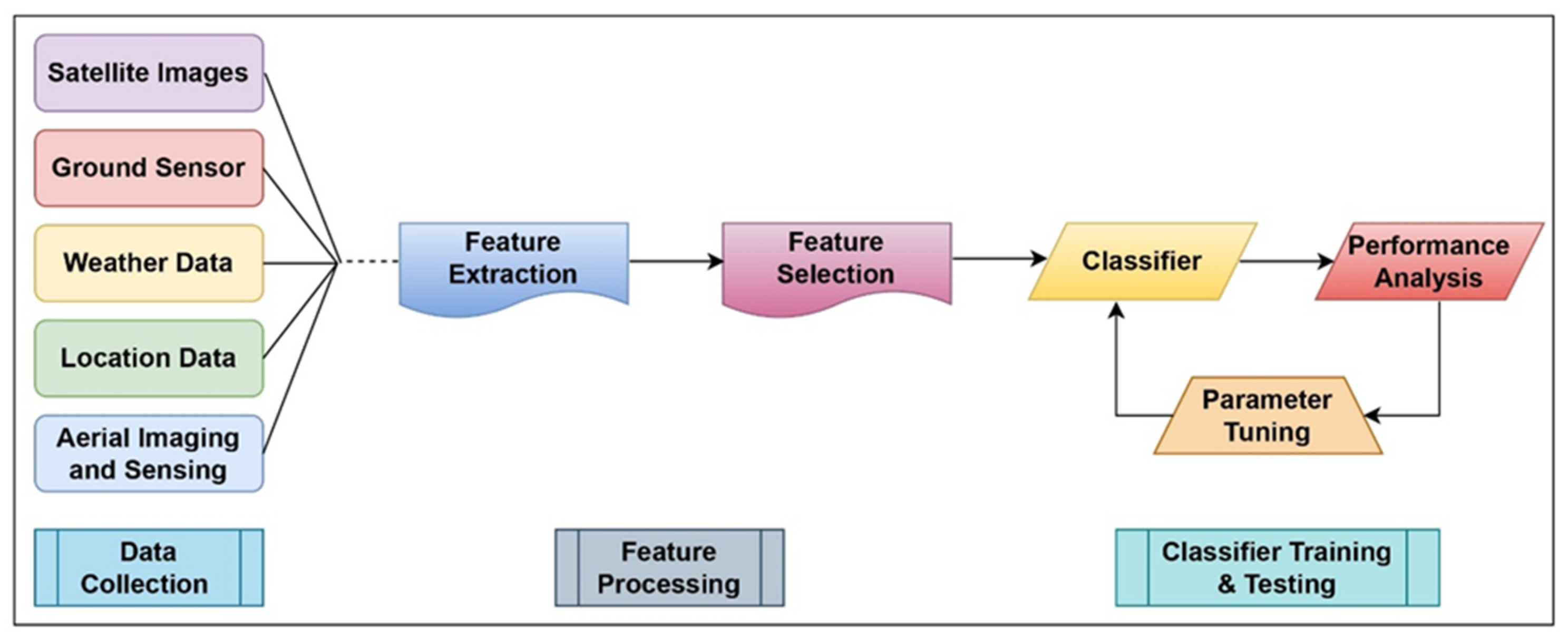 Satellite Images

Ground Sensor

Weather Data

Location Data

Aerial Imaging and Sensing

Feature Extraction

Feature Selection

Classifier

Performance Analysis

Parameter Tuning

Data Collection

Feature Processing

Classifier Training & Testing